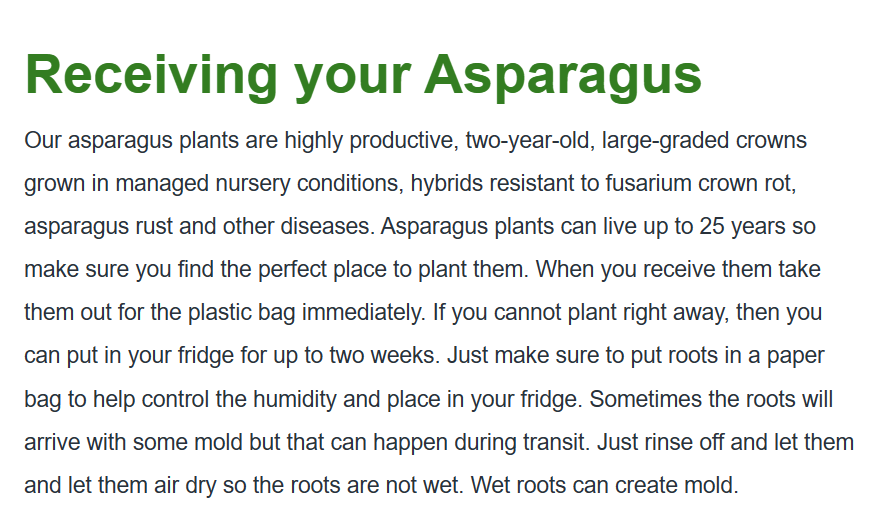 Receiving your Asparagus

Our asparagus plants are highly productive, two-year-old, large-graded crowns grown in managed nursery conditions, hybrids resistant to fusarium crown rot, asparagus rust and other diseases. Asparagus plants can live up to 25 years so make sure you find the perfect place to plant them. When you receive them take them out for the plastic bag immediately. If you cannot plant right away, then you can put in your fridge for up to two weeks. Just make sure to put roots in a paper bag to help control the humidity and place in your fridge. Sometimes the roots will arrive with some mold but that can happen during transit. Just rinse off and let them and let them air dry so the roots are not wet. Wet roots can create mold.